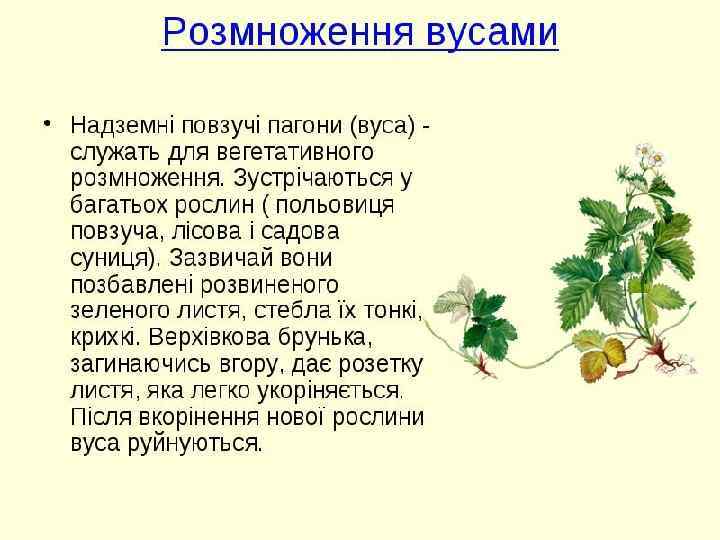 Розмноження вусами

• Надземні повзучі пагони (вуса) - служать для вегетативного розмноження. Зустрічаються у багатьох рослин ( польовиця повзуча, лісова і садова суниця). Зазвичай вони позбавлені розвиненого зеленого листя, стебла їх тонкі, крихкі. Верхівкова брунька, загинаючись вгору, дає розетку листя, яка легко укоріняється. Після вкорінення нової рослини вуса руйнуються.